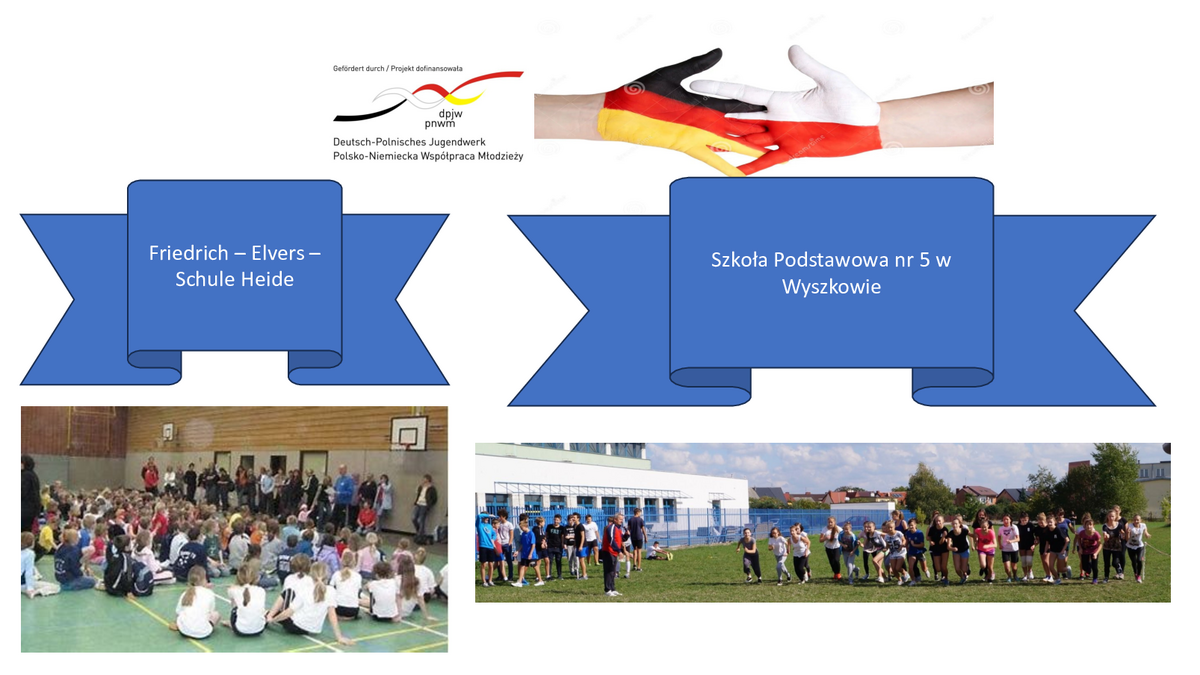 Gefördert durch / Projekt dofinansowała

dpjw
pnwm

Deutsch-Polnisches Jugendwerk
Polsko-Niemiecka Współpraca Młodzieży

Friedrich – Elvers – Schule Heide

Szkoła Podstawowa nr 5 w Wyszkowie